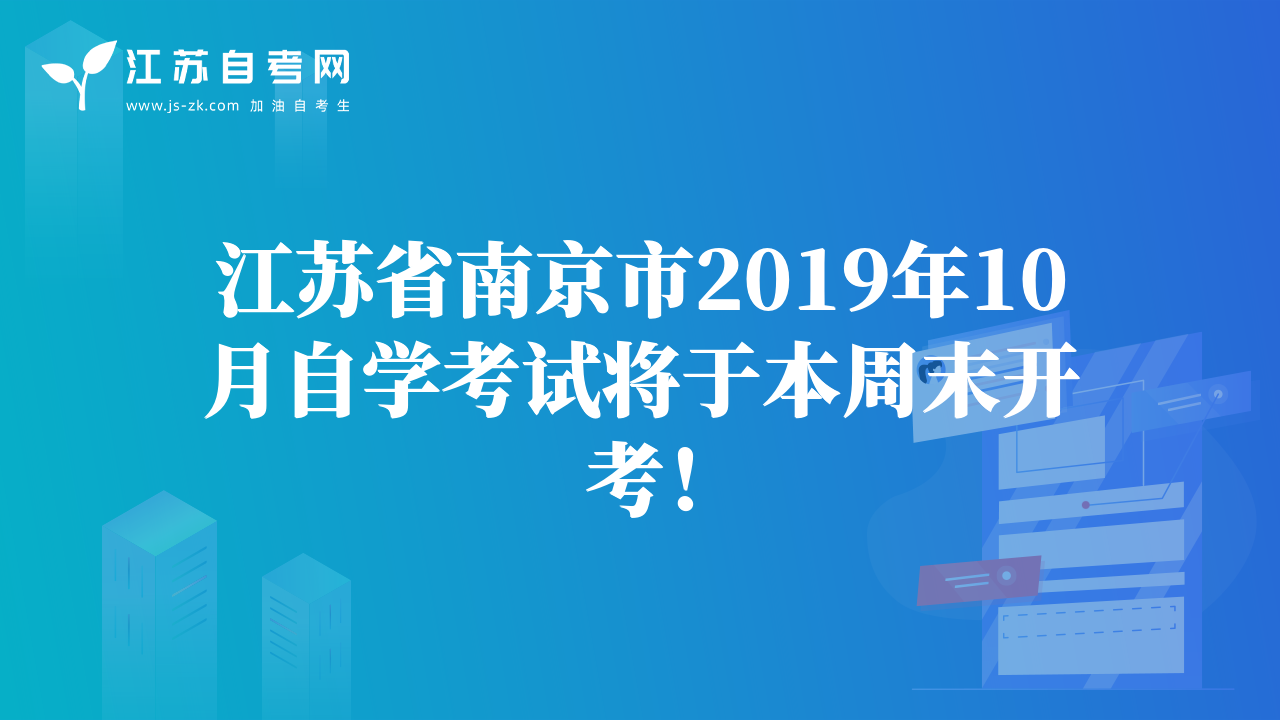 江苏自考网
www.js-zk.com 加油自考生

江苏省南京市2019年10月自学考试将于本周末开考！